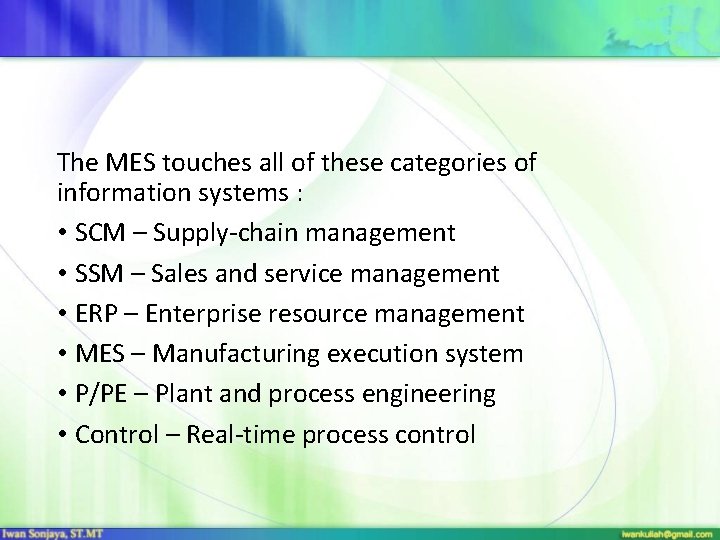 The MES touches all of these categories of information systems :

• SCM – Supply-chain management

• SSM – Sales and service management

• ERP – Enterprise resource management

• MES – Manufacturing execution system

• P/PE – Plant and process engineering

• Control – Real-time process control

Iwan Sonjaya, ST.MT

iwankuliah@gmail.com